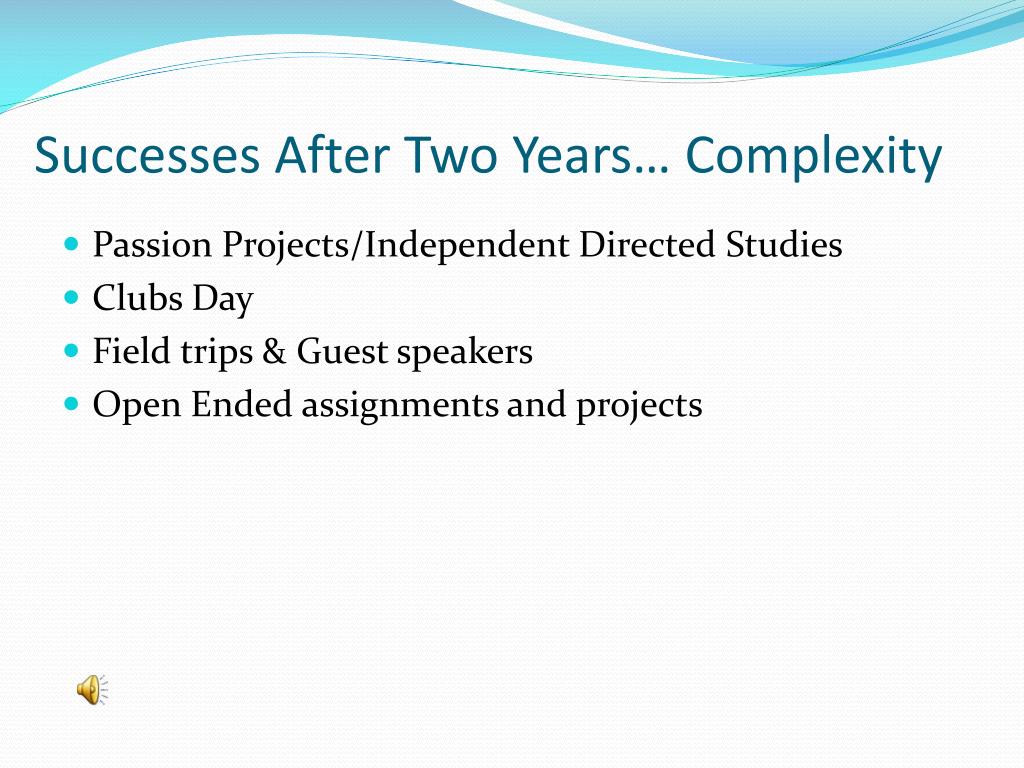 Successes After Two Years… Complexity

• Passion Projects/Independent Directed Studies
• Clubs Day
• Field trips & Guest speakers
• Open Ended assignments and projects